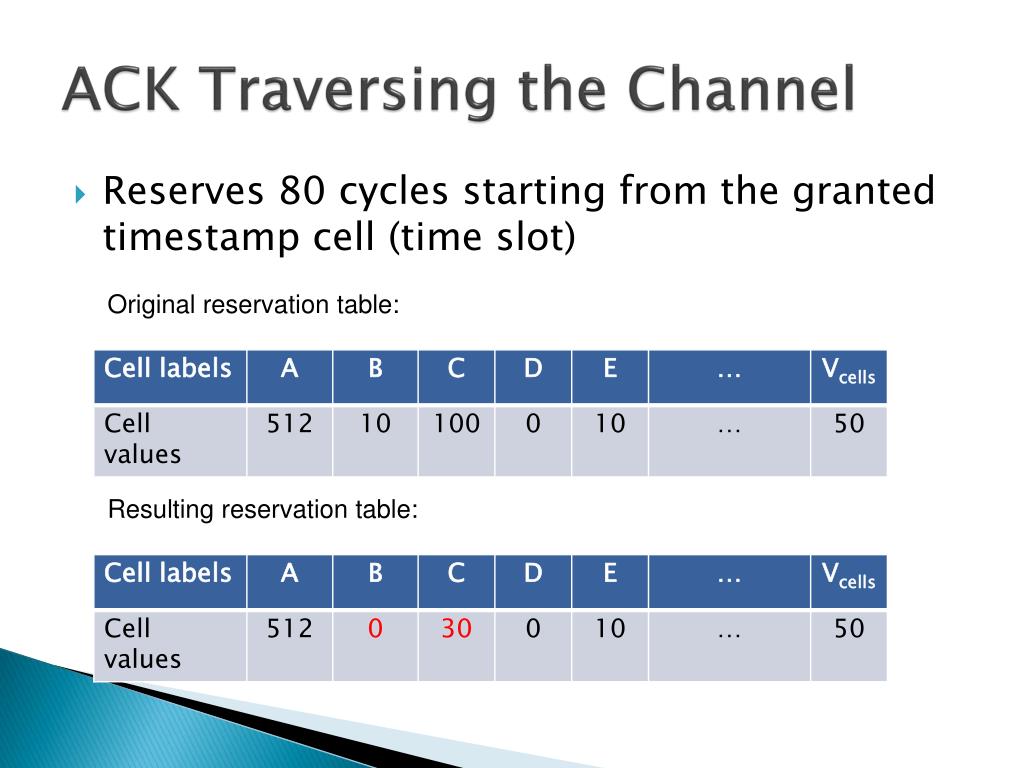 ACK Traversing the Channel

Reserves 80 cycles starting from the granted timestamp cell (time slot)

Original reservation table:

| Cell labels | A | B | C | D | E | … | $V_{cells}$ |
|---|---|---|---|---|---|---|---|
| Cell values | 512 | 10 | 100 | 0 | 10 | … | 50 |

Resulting reservation table:

| Cell labels | A | B | C | D | E | … | $V_{cells}$ |
|---|---|---|---|---|---|---|---|
| Cell values | 512 | 0 | 30 | 0 | 10 | … | 50 |